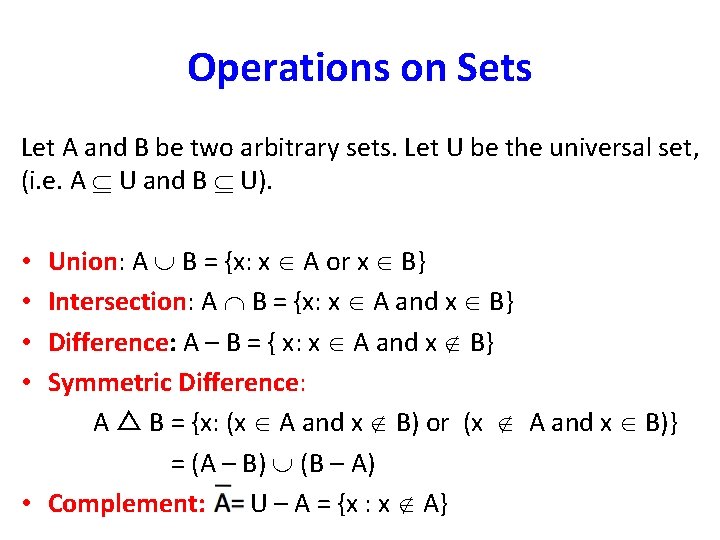 Operations on Sets

Let A and B be two arbitrary sets. Let U be the universal set, (i.e. $A \subseteq U$ and $B \subseteq U$).

• Union: $A \cup B = \{x: x \in A \text{ or } x \in B\}$
• Intersection: $A \cap B = \{x: x \in A \text{ and } x \in B\}$
• Difference: $A - B = \{ x: x \in A \text{ and } x \notin B\}$
• Symmetric Difference:
$A \triangle B = \{x: (x \in A \text{ and } x \notin B) \text{ or } (x \notin A \text{ and } x \in B)\}$
$= (A - B) \cup (B - A)$
• Complement: $\overline{A} = U - A = \{x : x \notin A\}$